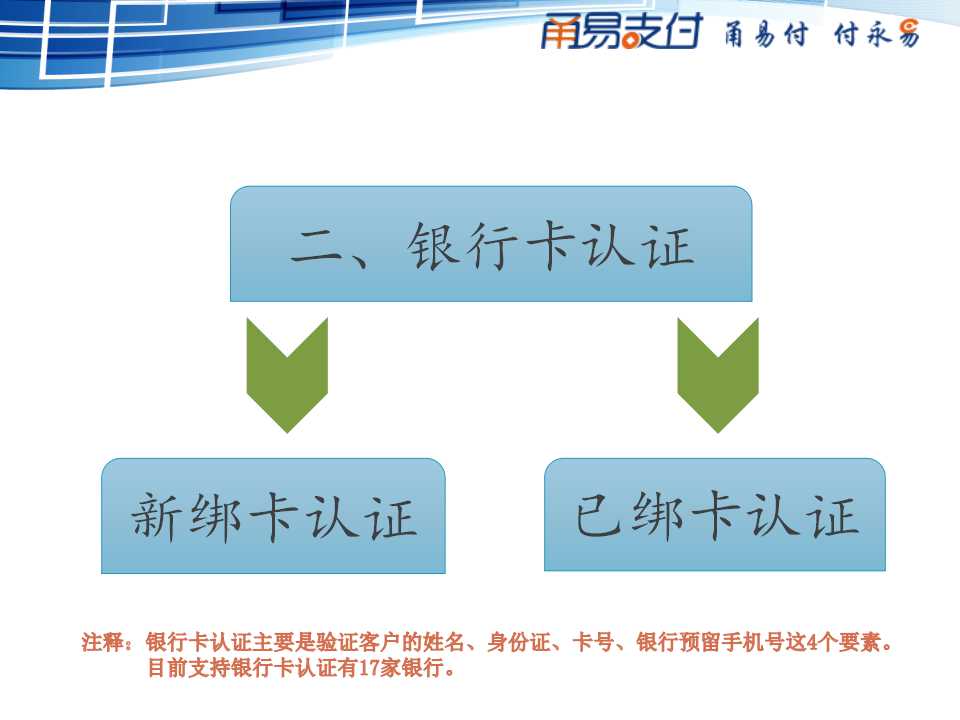 甬易支付 甬易付 付永易

二、银行卡认证

新绑卡认证

已绑卡认证

注释：银行卡认证主要是验证客户的姓名、身份证、卡号、银行预留手机号这4个要素。
目前支持银行卡认证有17家银行。